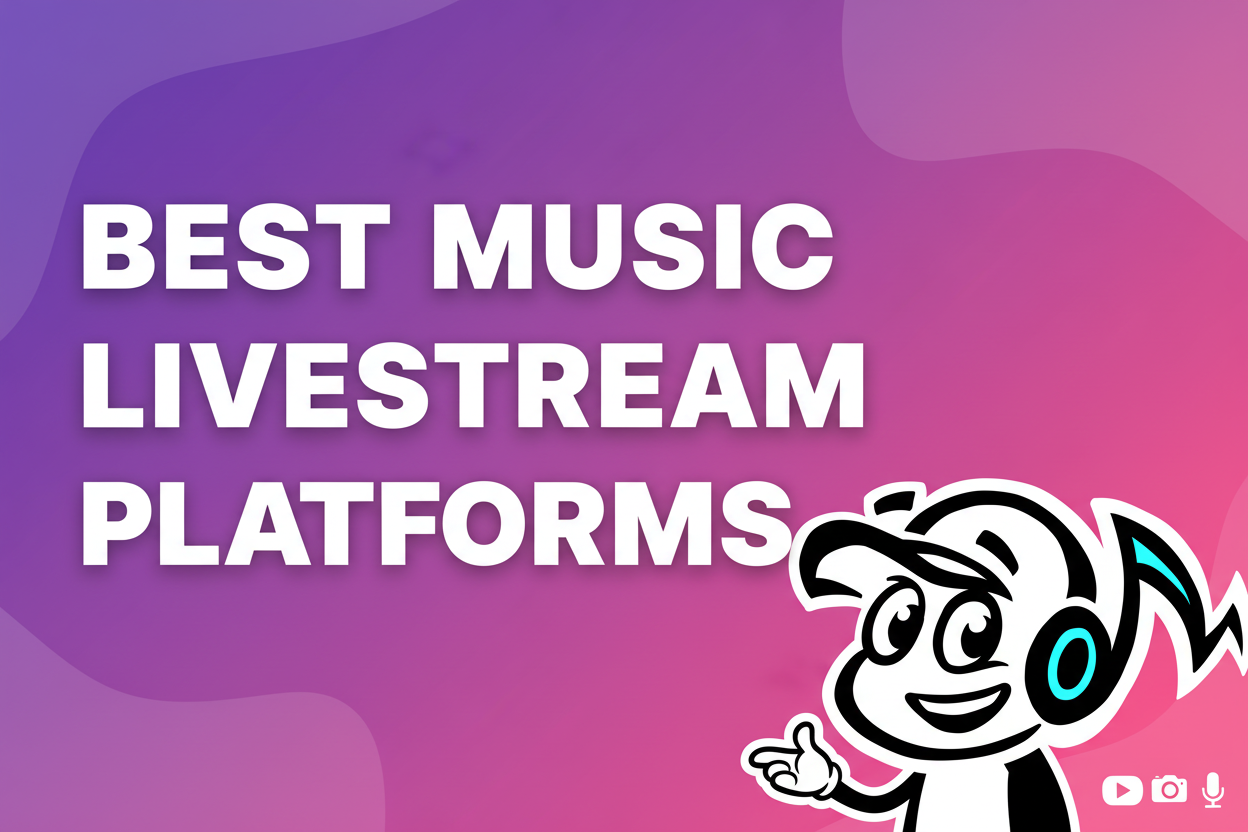 BEST MUSIC LIVESTREAM PLATFORMS